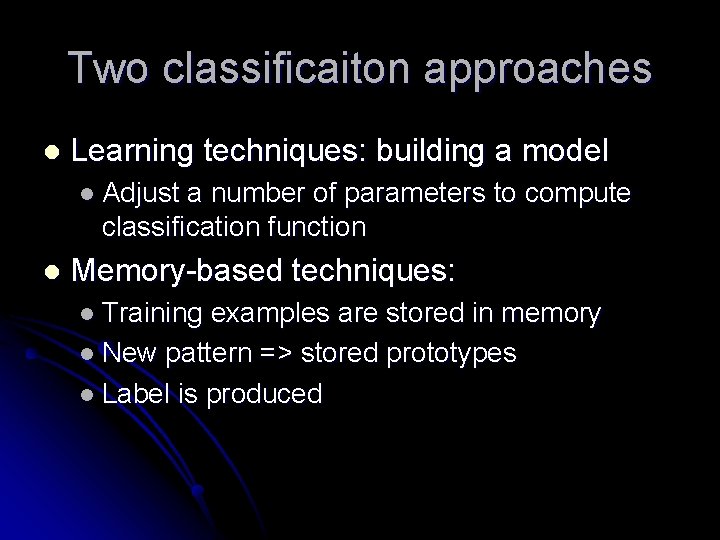 Two classificaiton approaches

- Learning techniques: building a model
  - Adjust a number of parameters to compute classification function
- Memory-based techniques:
  - Training examples are stored in memory
  - New pattern => stored prototypes
  - Label is produced